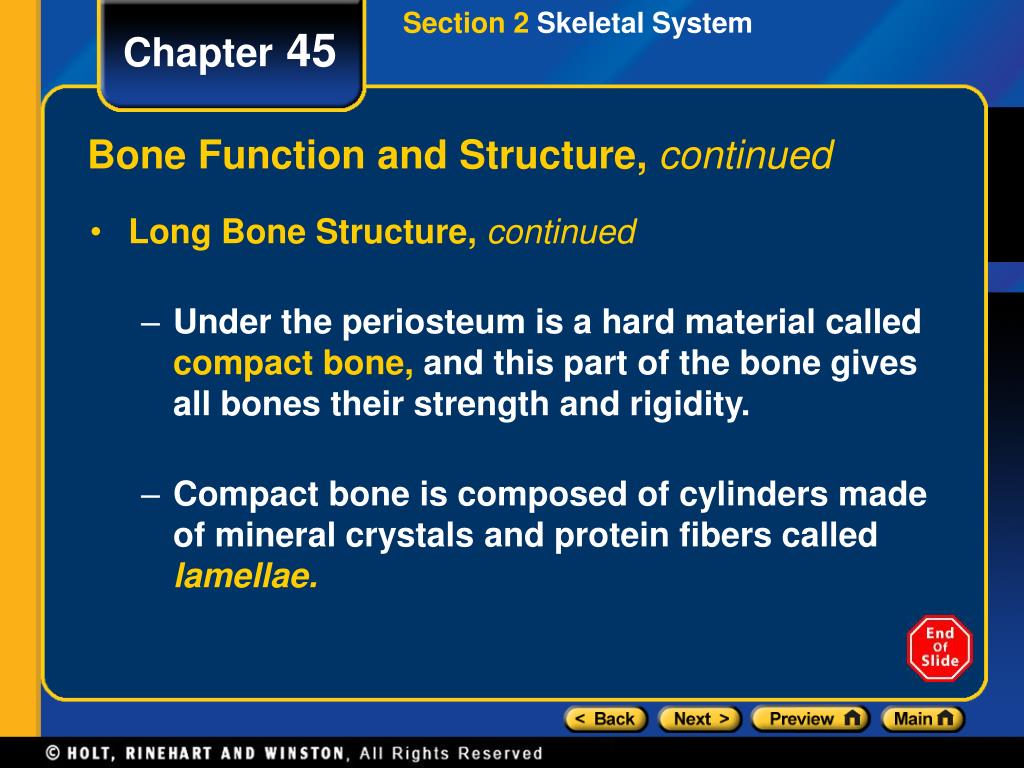 Chapter 45

Section 2 Skeletal System

Bone Function and Structure, continued

• Long Bone Structure, continued

– Under the periosteum is a hard material called compact bone, and this part of the bone gives all bones their strength and rigidity.

– Compact bone is composed of cylinders made of mineral crystals and protein fibers called lamellae.

End Of Slide

< Back Next > Preview Main

© HOLT, RINEHART AND WINSTON, All Rights Reserved